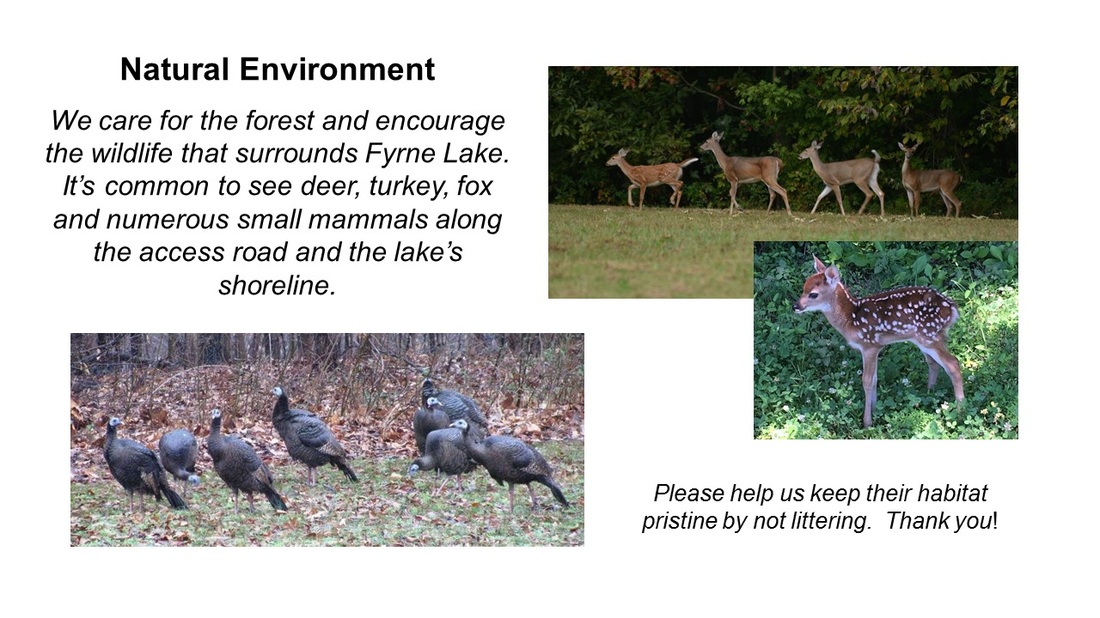 Natural Environment

We care for the forest and encourage the wildlife that surrounds Fyrne Lake. It's common to see deer, turkey, fox and numerous small mammals along the access road and the lake's shoreline.

Please help us keep their habitat pristine by not littering. Thank you!